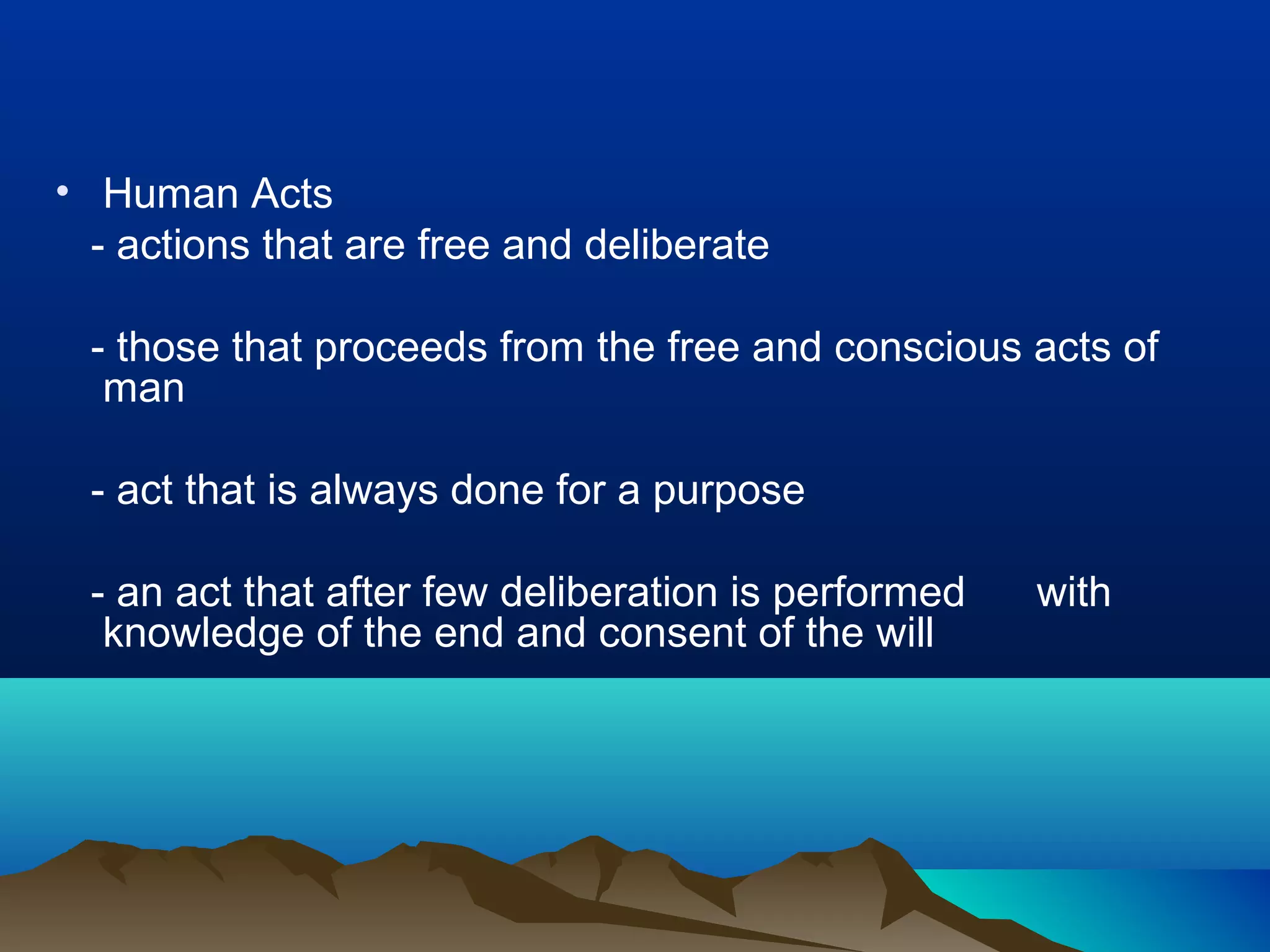 • Human Acts
- actions that are free and deliberate

- those that proceeds from the free and conscious acts of man

- act that is always done for a purpose

- an act that after few deliberation is performed with knowledge of the end and consent of the will